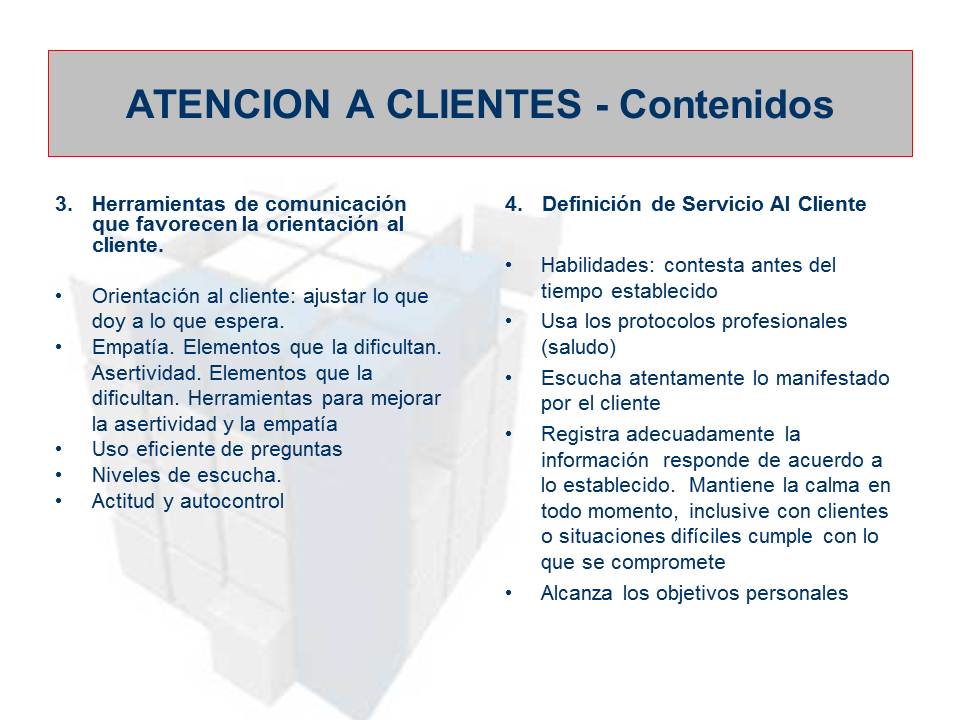 ATENCION A CLIENTES - Contenidos

3. Herramientas de comunicación que favorecen la orientación al cliente.

• Orientación al cliente: ajustar lo que doy a lo que espera.
• Empatía. Elementos que la dificultan. Asertividad. Elementos que la dificultan. Herramientas para mejorar la asertividad y la empatía
• Uso eficiente de preguntas
• Niveles de escucha.
• Actitud y autocontrol

4. Definición de Servicio Al Cliente

• Habilidades: contesta antes del tiempo establecido
• Usa los protocolos profesionales (saludo)
• Escucha atentamente lo manifestado por el cliente
• Registra adecuadamente la información responde de acuerdo a lo establecido. Mantiene la calma en todo momento, inclusive con clientes o situaciones difíciles cumple con lo que se compromete
• Alcanza los objetivos personales